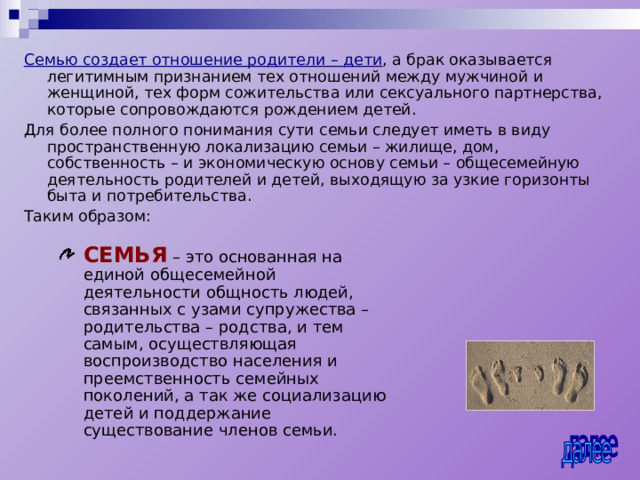 Семью создает отношение родители – дети, а брак оказывается легитимным признанием тех отношений между мужчиной и женщиной, тех форм сожительства или сексуального партнерства, которые сопровождаются рождением детей.

Для более полного понимания сути семьи следует иметь в виду пространственную локализацию семьи – жилище, дом, собственность – и экономическую основу семьи – общесемейную деятельность родителей и детей, выходящую за узкие горизонты быта и потребительства.

Таким образом:

СЕМЬЯ – это основанная на единой общесемейной деятельности общность людей, связанных с узами супружества – родительства – родства, и тем самым, осуществляющая воспроизводство населения и преемственность семейных поколений, а так же социализацию детей и поддержание существование членов семьи.

далее